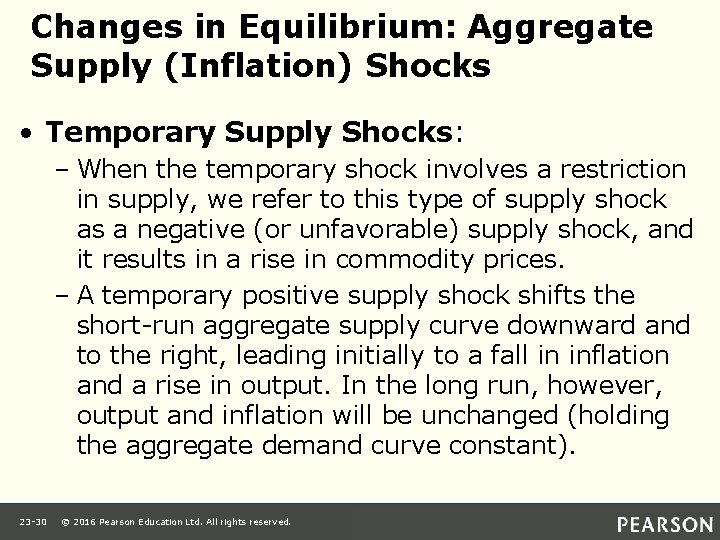 Changes in Equilibrium: Aggregate Supply (Inflation) Shocks

• Temporary Supply Shocks:

– When the temporary shock involves a restriction in supply, we refer to this type of supply shock as a negative (or unfavorable) supply shock, and it results in a rise in commodity prices.

– A temporary positive supply shock shifts the short-run aggregate supply curve downward and to the right, leading initially to a fall in inflation and a rise in output. In the long run, however, output and inflation will be unchanged (holding the aggregate demand curve constant).

23-30 © 2016 Pearson Education Ltd. All rights reserved.

PEARSON